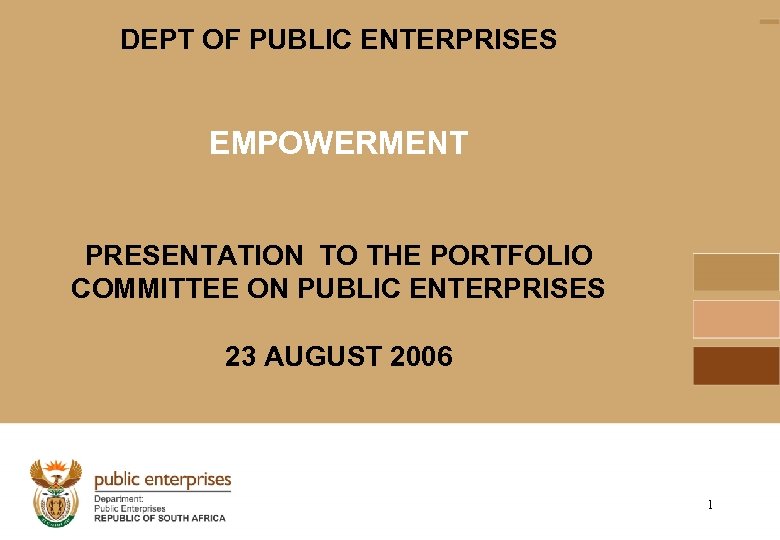 DEPT OF PUBLIC ENTERPRISES

EMPOWERMENT

PRESENTATION TO THE PORTFOLIO COMMITTEE ON PUBLIC ENTERPRISES

23 AUGUST 2006

public enterprises
Department:
Public Enterprises
REPUBLIC OF SOUTH AFRICA

1